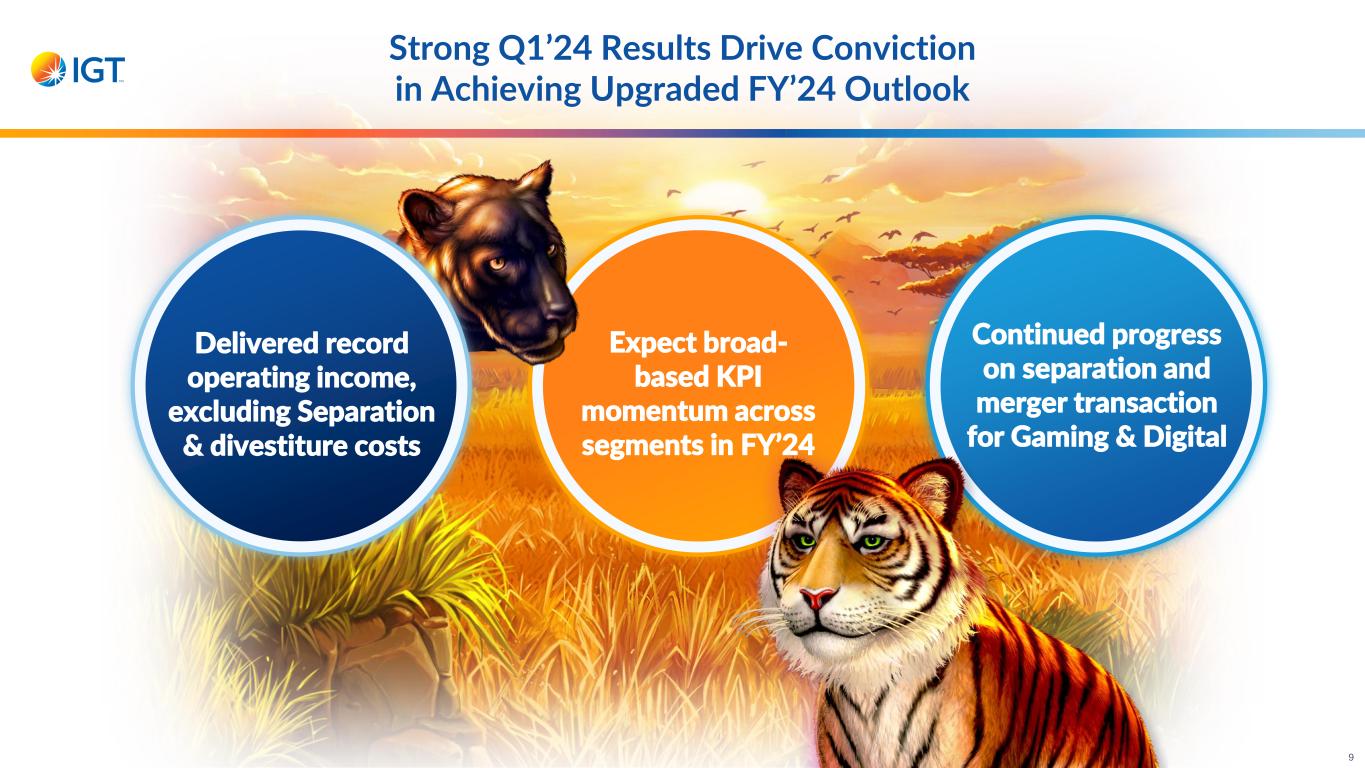 IGT

Strong Q1’24 Results Drive Conviction in Achieving Upgraded FY’24 Outlook

Delivered record operating income, excluding Separation & divestiture costs

Expect broad-based KPI momentum across segments in FY’24

Continued progress on separation and merger transaction for Gaming & Digital

9